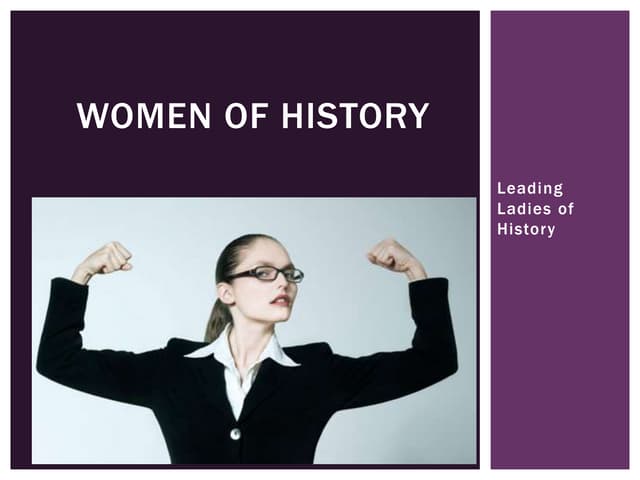 WOMEN OF HISTORY

Leading Ladies of History